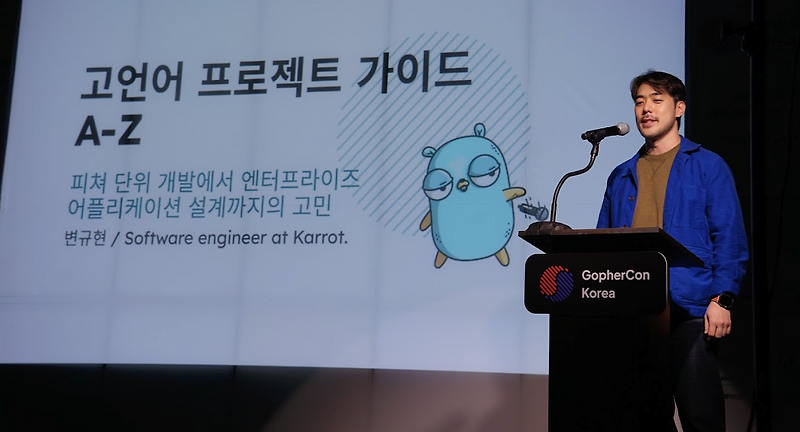 고언어 프로젝트 가이드
A-Z

피쳐 단위 개발에서 엔터프라이즈 어플리케이션 설계까지의 고민

변규현 / Software engineer at Karrot.

GopherCon Korea